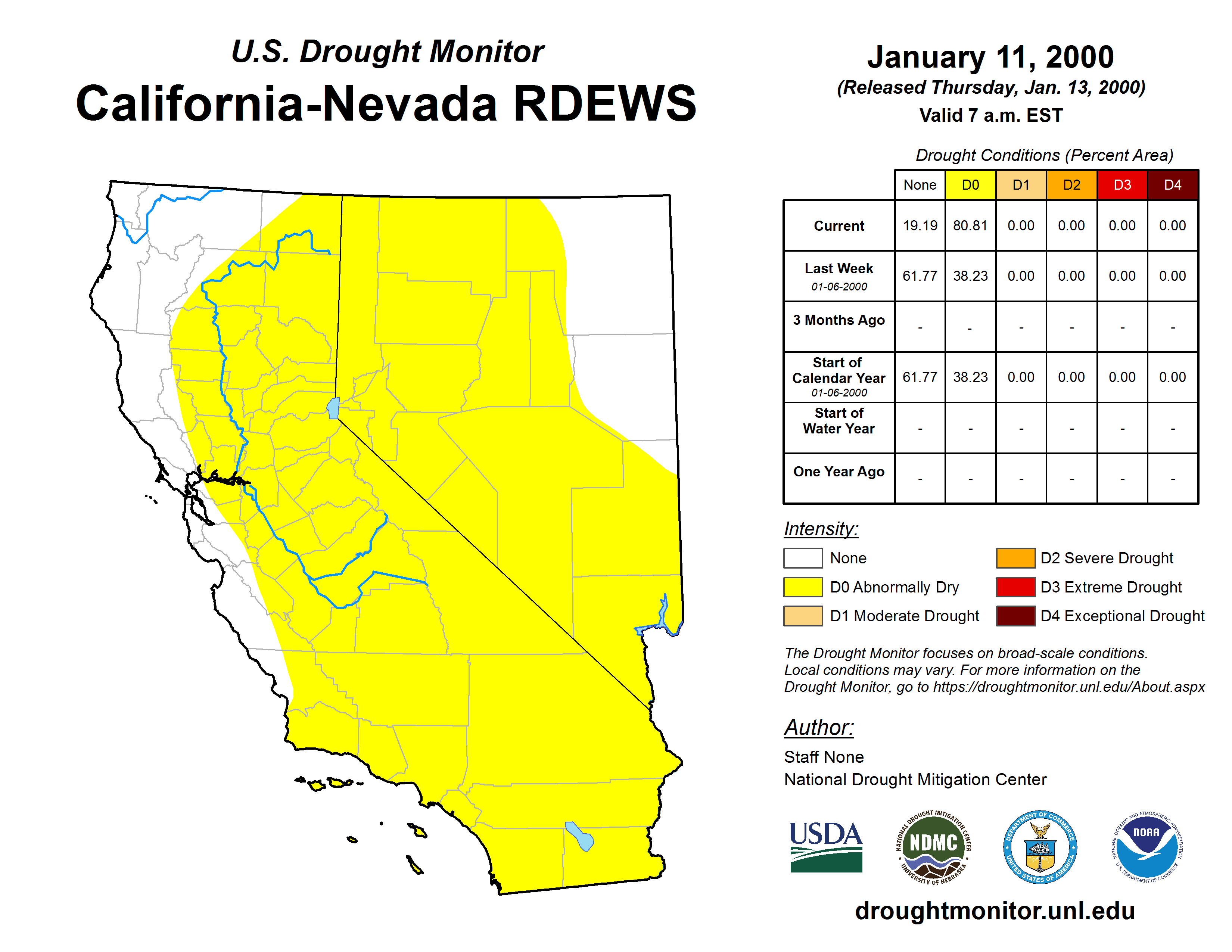 U.S. Drought Monitor
California-Nevada RDEWS

January 11, 2000
(Released Thursday, Jan. 13, 2000)
Valid 7 a.m. EST

Drought Conditions (Percent Area)

| | None | D0 | D1 | D2 | D3 | D4 |
|---|---|---|---|---|---|---|
| Current | 19.19 | 80.81 | 0.00 | 0.00 | 0.00 | 0.00 |
| Last Week 01-06-2000 | 61.77 | 38.23 | 0.00 | 0.00 | 0.00 | 0.00 |
| 3 Months Ago | - | - | - | - | - | - |
| Start of Calendar Year 01-06-2000 | 61.77 | 38.23 | 0.00 | 0.00 | 0.00 | 0.00 |
| Start of Water Year | - | - | - | - | - | - |
| One Year Ago | - | - | - | - | - | - |

Intensity:
None
D0 Abnormally Dry
D1 Moderate Drought
D2 Severe Drought
D3 Extreme Drought
D4 Exceptional Drought

The Drought Monitor focuses on broad-scale conditions. Local conditions may vary. For more information on the Drought Monitor, go to https://droughtmonitor.unl.edu/About.aspx

Author:
Staff None
National Drought Mitigation Center

USDA
NATIONAL DROUGHT MITIGATION CENTER NDMC UNIVERSITY OF NEBRASKA
DEPARTMENT OF COMMERCE UNITED STATES OF AMERICA
NATIONAL OCEANIC AND ATMOSPHERIC ADMINISTRATION NOAA U.S. DEPARTMENT OF COMMERCE

droughtmonitor.unl.edu